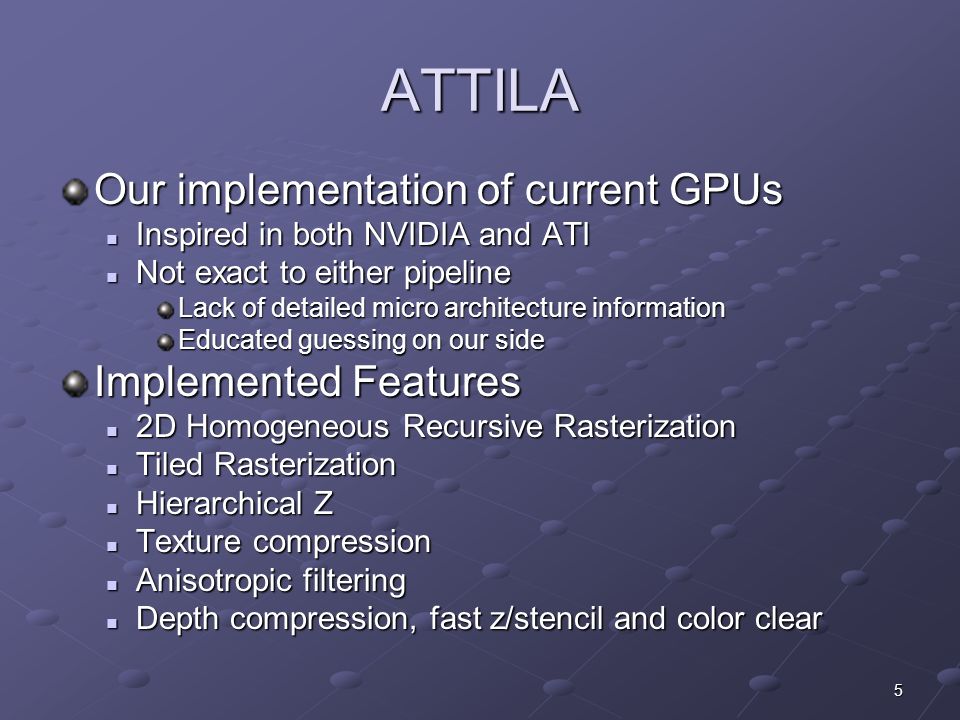 ATTILA

Our implementation of current GPUs

Inspired in both NVIDIA and ATI

Not exact to either pipeline

Lack of detailed micro architecture information

Educated guessing on our side

Implemented Features

2D Homogeneous Recursive Rasterization

Tiled Rasterization

Hierarchical Z

Texture compression

Anisotropic filtering

Depth compression, fast z/stencil and color clear

5